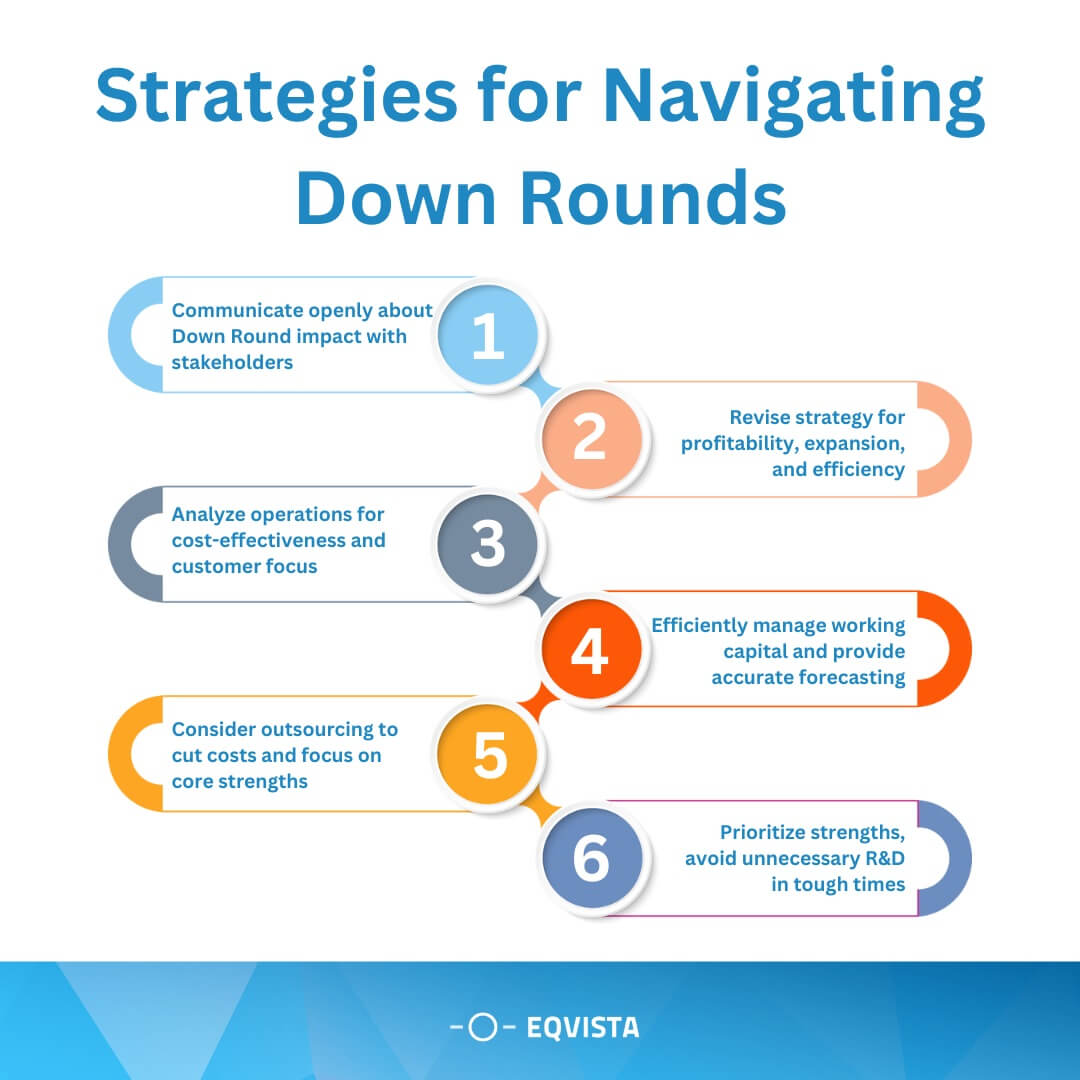 Strategies for Navigating Down Rounds

Communicate openly about Down Round impact with stakeholders

1

2

Revise strategy for profitability, expansion, and efficiency

Analyze operations for cost-effectiveness and customer focus

3

4

Efficiently manage working capital and provide accurate forecasting

Consider outsourcing to cut costs and focus on core strengths

5

6

Prioritize strengths, avoid unnecessary R&D in tough times

EQVISTA